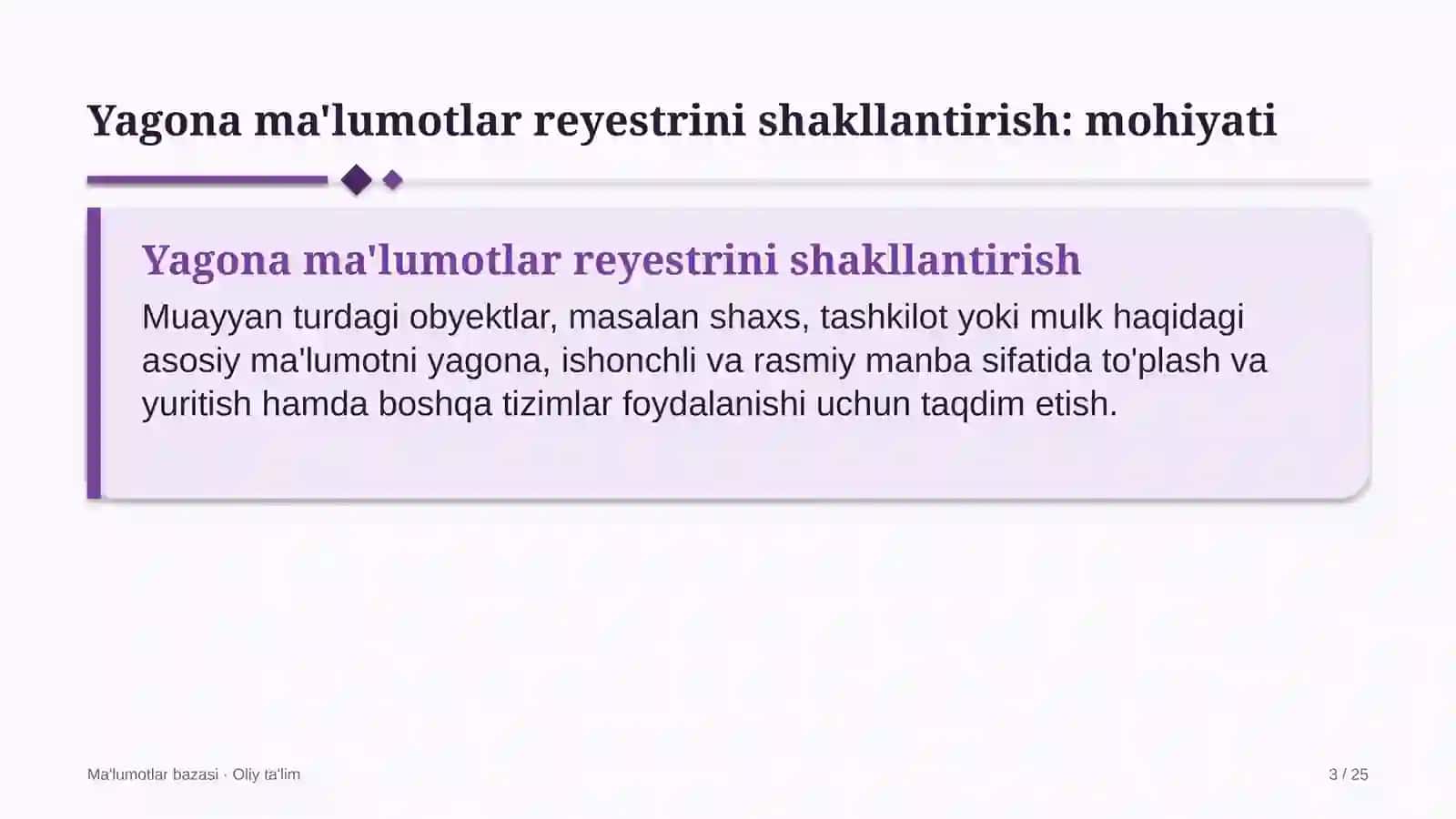 Yagona ma'lumotlar reyestrini shakllantirish: mohiyati

Yagona ma'lumotlar reyestrini shakllantirish

Muayyan turdagi obyektlar, masalan shaxs, tashkilot yoki mulk haqidagi asosiy ma'lumotni yagona, ishonchli va rasmiy manba sifatida to'plash va yuritish hamda boshqa tizimlar foydalanishi uchun taqdim etish.

Ma'lumotlar bazasi · Oliy ta'lim

3 / 25